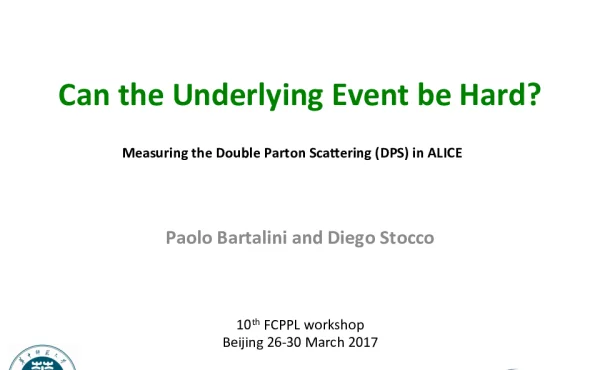 Can the Underlying Event be Hard?

Measuring the Double Parton Scattering (DPS) in ALICE

Paolo Bartalini and Diego Stocco

10$^{th}$ FCPPL workshop
Beijing 26-30 March 2017